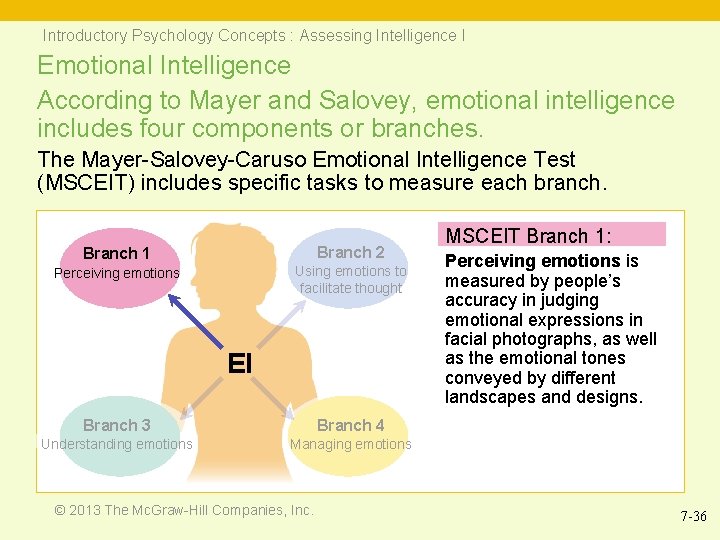 Introductory Psychology Concepts : Assessing Intelligence I

Emotional Intelligence

According to Mayer and Salovey, emotional intelligence includes four components or branches.

The Mayer-Salovey-Caruso Emotional Intelligence Test (MSCEIT) includes specific tasks to measure each branch.

Branch 1
Perceiving emotions

Branch 2
Using emotions to facilitate thought

EI

Branch 3
Understanding emotions

Branch 4
Managing emotions

MSCEIT Branch 1:

**Perceiving emotions** is measured by people's accuracy in judging emotional expressions in facial photographs, as well as the emotional tones conveyed by different landscapes and designs.

© 2013 The McGraw-Hill Companies, Inc.

7-36